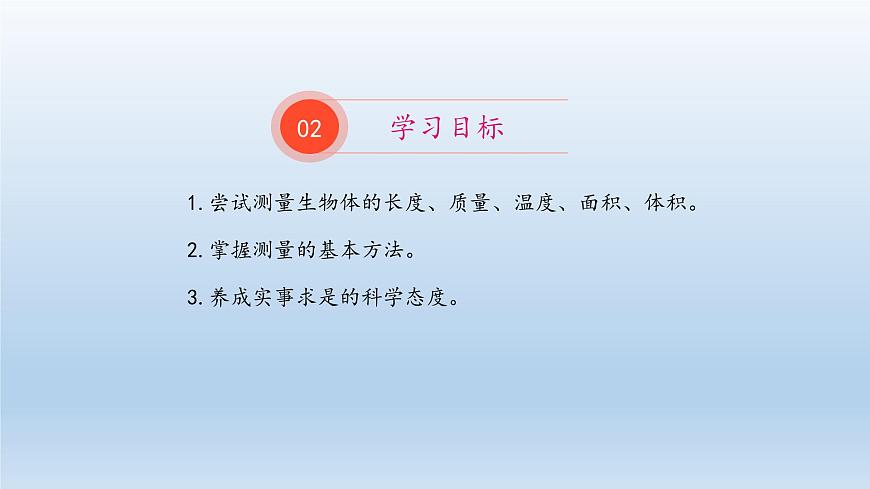 02 学习目标

1. 尝试测量生物体的长度、质量、温度、面积、体积。

2. 掌握测量的基本方法。

3. 养成实事求是的科学态度。